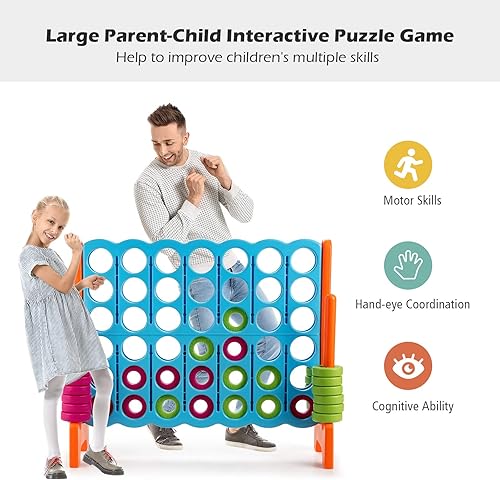 Large Parent-Child Interactive Puzzle Game
Help to improve children's multiple skills

Motor Skills

Hand-eye Coordination

Cognitive Ability